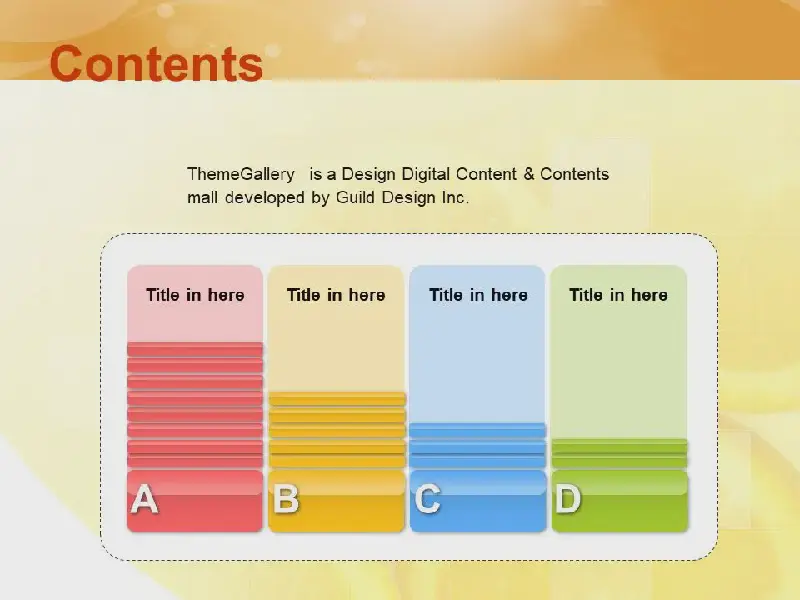 Contents

ThemeGallery is a Design Digital Content & Contents mall developed by Guild Design Inc.

Title in here

Title in here

Title in here

Title in here

A

B

C

D